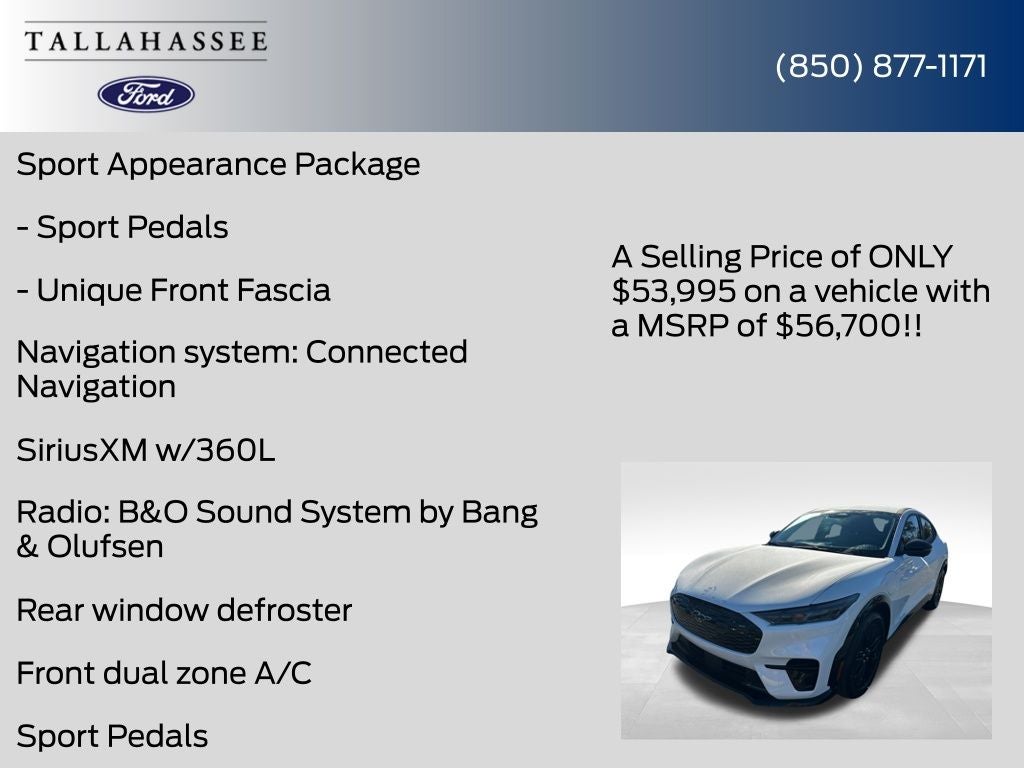 TALLAHASSEE
Ford

(850) 877-1171

Sport Appearance Package

- Sport Pedals

- Unique Front Fascia

Navigation system: Connected Navigation

SiriusXM w/360L

Radio: B&O Sound System by Bang & Olufsen

Rear window defroster

Front dual zone A/C

Sport Pedals

A Selling Price of ONLY $53,995 on a vehicle with a MSRP of $56,700!!